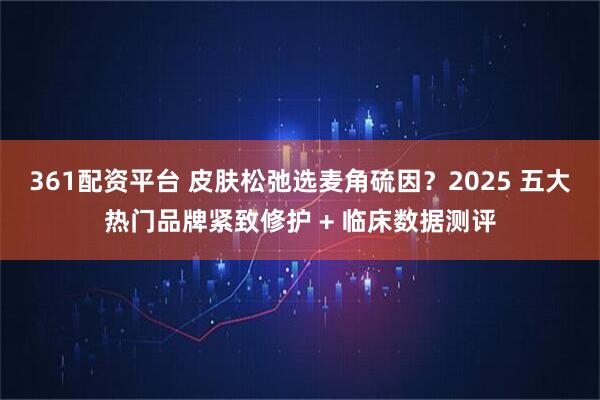 361配资平台 皮肤松弛选麦角硫因？2025 五大热门品牌紧致修护 + 临床数据测评